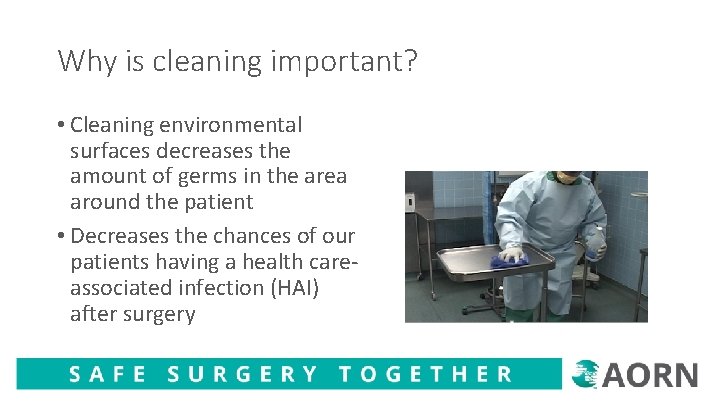 Why is cleaning important?

• Cleaning environmental surfaces decreases the amount of germs in the area around the patient

• Decreases the chances of our patients having a health care-associated infection (HAI) after surgery

SAFE SURGERY TOGETHER

AORN